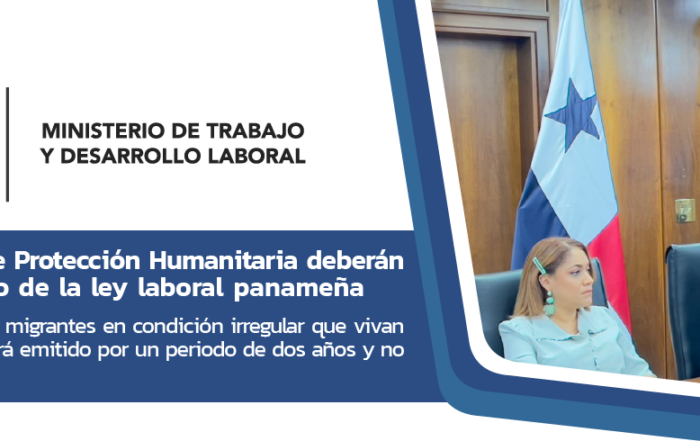 MINISTERIO DE TRABAJO Y DESARROLLO LABORAL

e Protección Humanitaria deberán
o de la ley laboral panameña

migrantes en condición irregular que vivan
rá emitido por un periodo de dos años y no